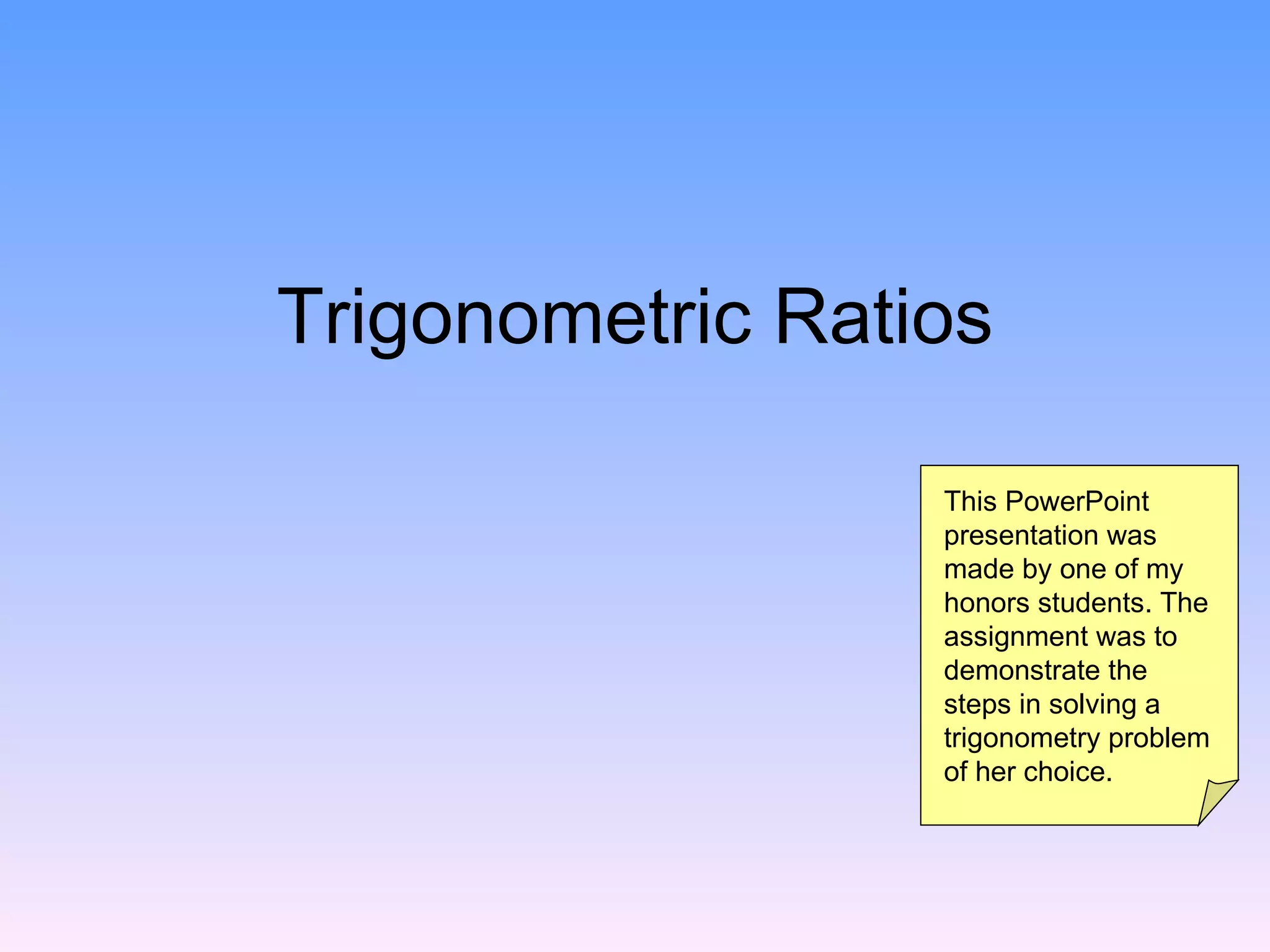 Trigonometric Ratios

This PowerPoint presentation was made by one of my honors students. The assignment was to demonstrate the steps in solving a trigonometry problem of her choice.